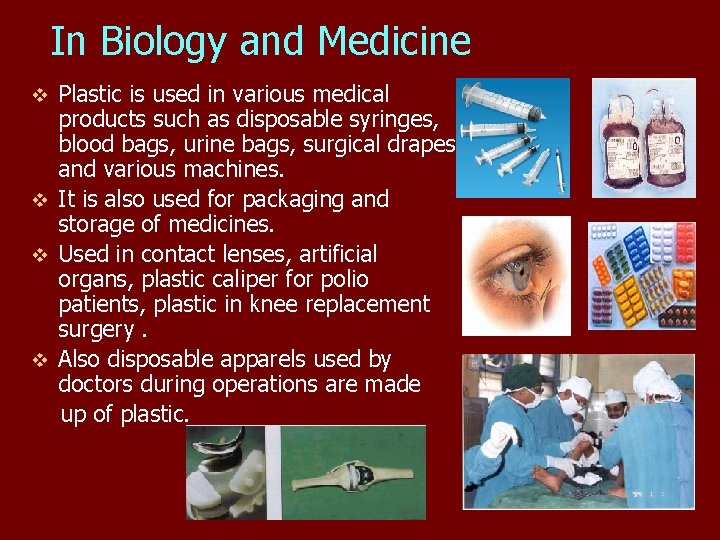 In Biology and Medicine

❖ Plastic is used in various medical products such as disposable syringes, blood bags, urine bags, surgical drapes and various machines.

❖ It is also used for packaging and storage of medicines.

❖ Used in contact lenses, artificial organs, plastic caliper for polio patients, plastic in knee replacement surgery .

❖ Also disposable apparels used by doctors during operations are made up of plastic.